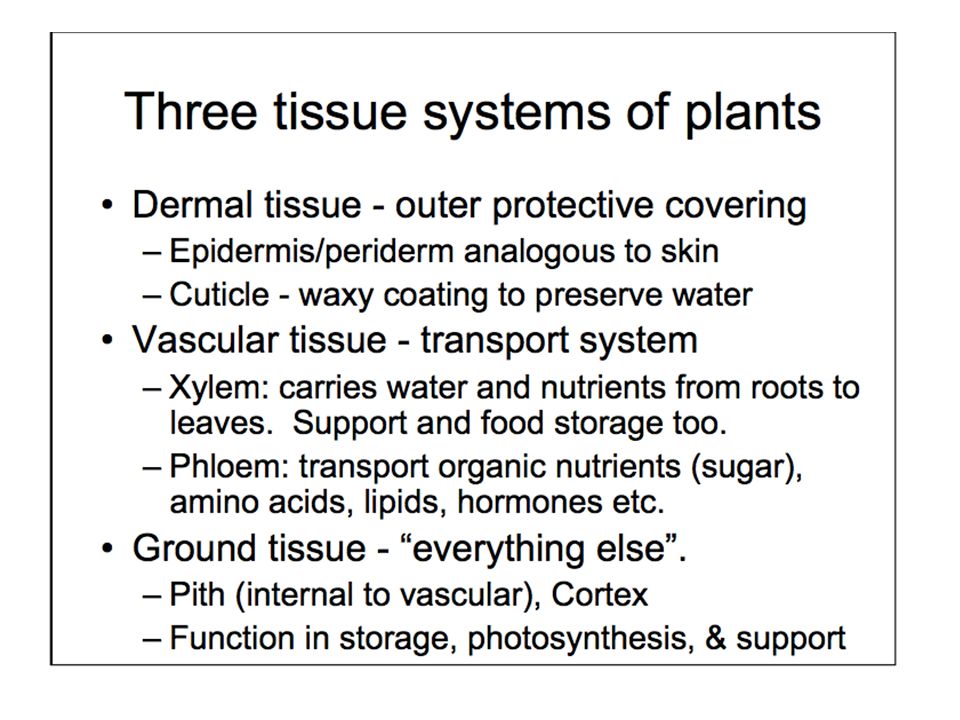 Three tissue systems of plants

• Dermal tissue - outer protective covering
  – Epidermis/periderm analogous to skin
  – Cuticle - waxy coating to preserve water
• Vascular tissue - transport system
  – Xylem: carries water and nutrients from roots to leaves. Support and food storage too.
  – Phloem: transport organic nutrients (sugar), amino acids, lipids, hormones etc.
• Ground tissue - “everything else”.
  – Pith (internal to vascular), Cortex
  – Function in storage, photosynthesis, & support